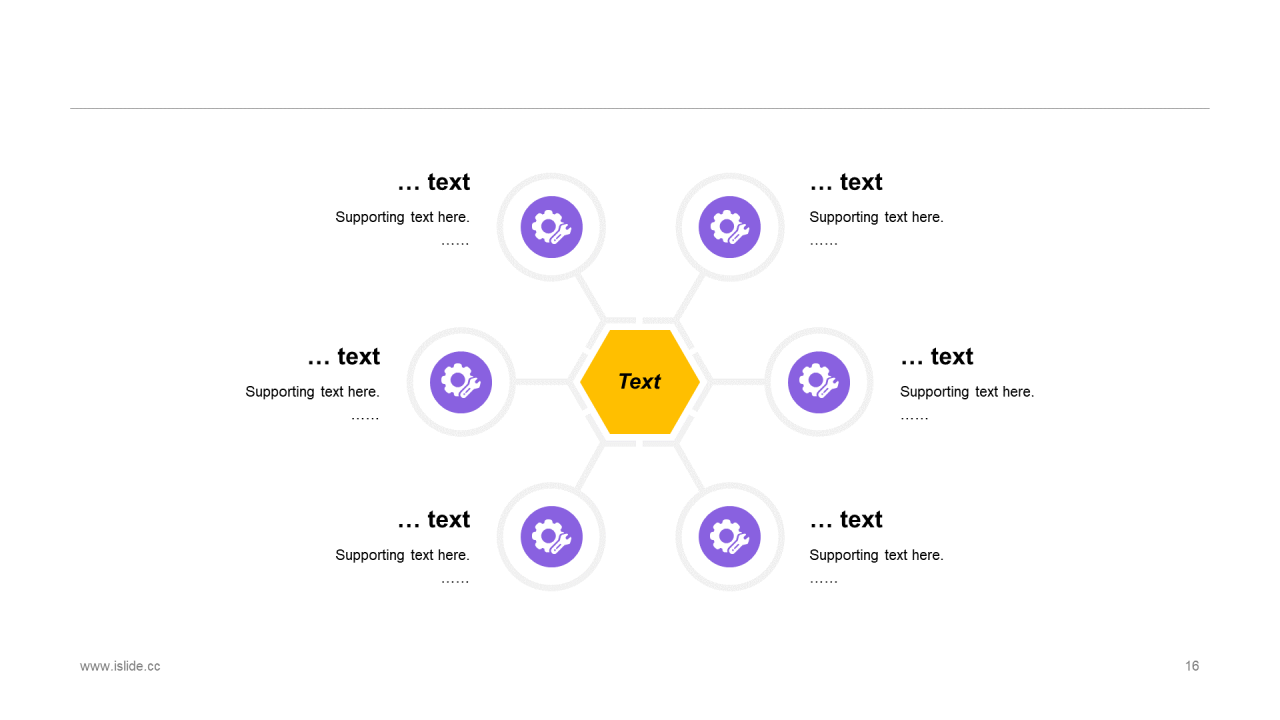 … text
Supporting text here.
……

… text
Supporting text here.
……

… text
Supporting text here.
……

Text

… text
Supporting text here.
……

… text
Supporting text here.
……

… text
Supporting text here.
……

www.islide.cc

16